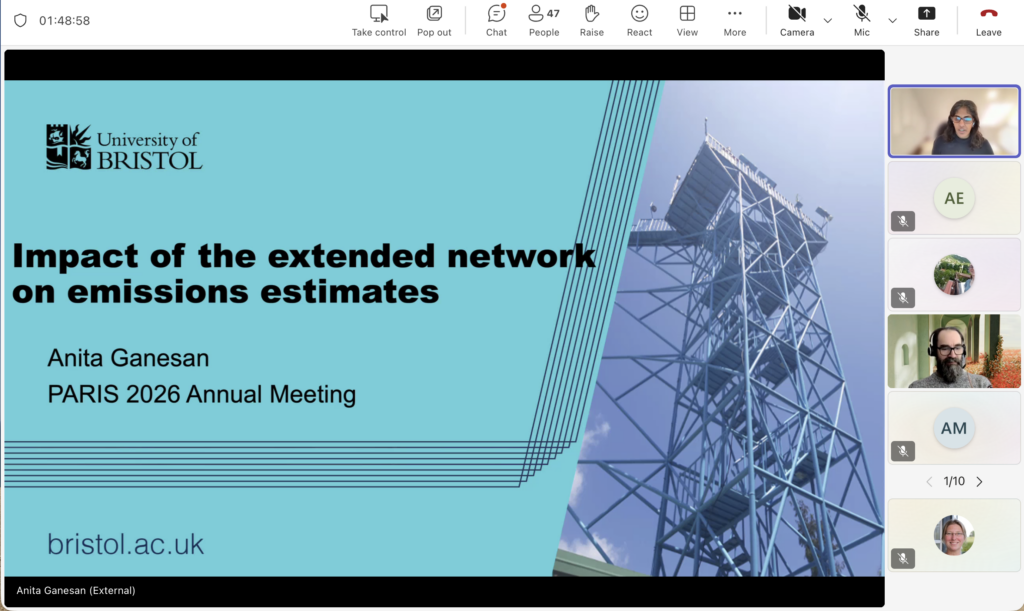 01:48:58

Take control Pop out Chat 47 People Raise React View More Camera Mic Share Leave

University of BRISTOL

Impact of the extended network on emissions estimates

Anita Ganesan
PARIS 2026 Annual Meeting

bristol.ac.uk

Anita Ganesan (External)

AE

AM

1/10